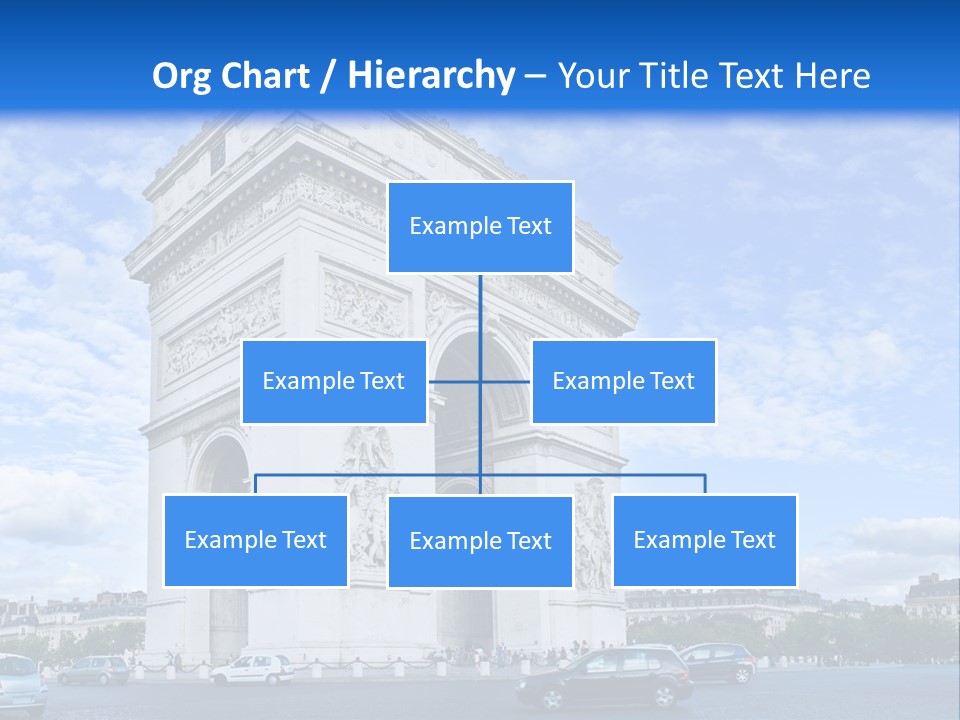 Org Chart / Hierarchy – Your Title Text Here

Example Text

Example Text

Example Text

Example Text

Example Text

Example Text